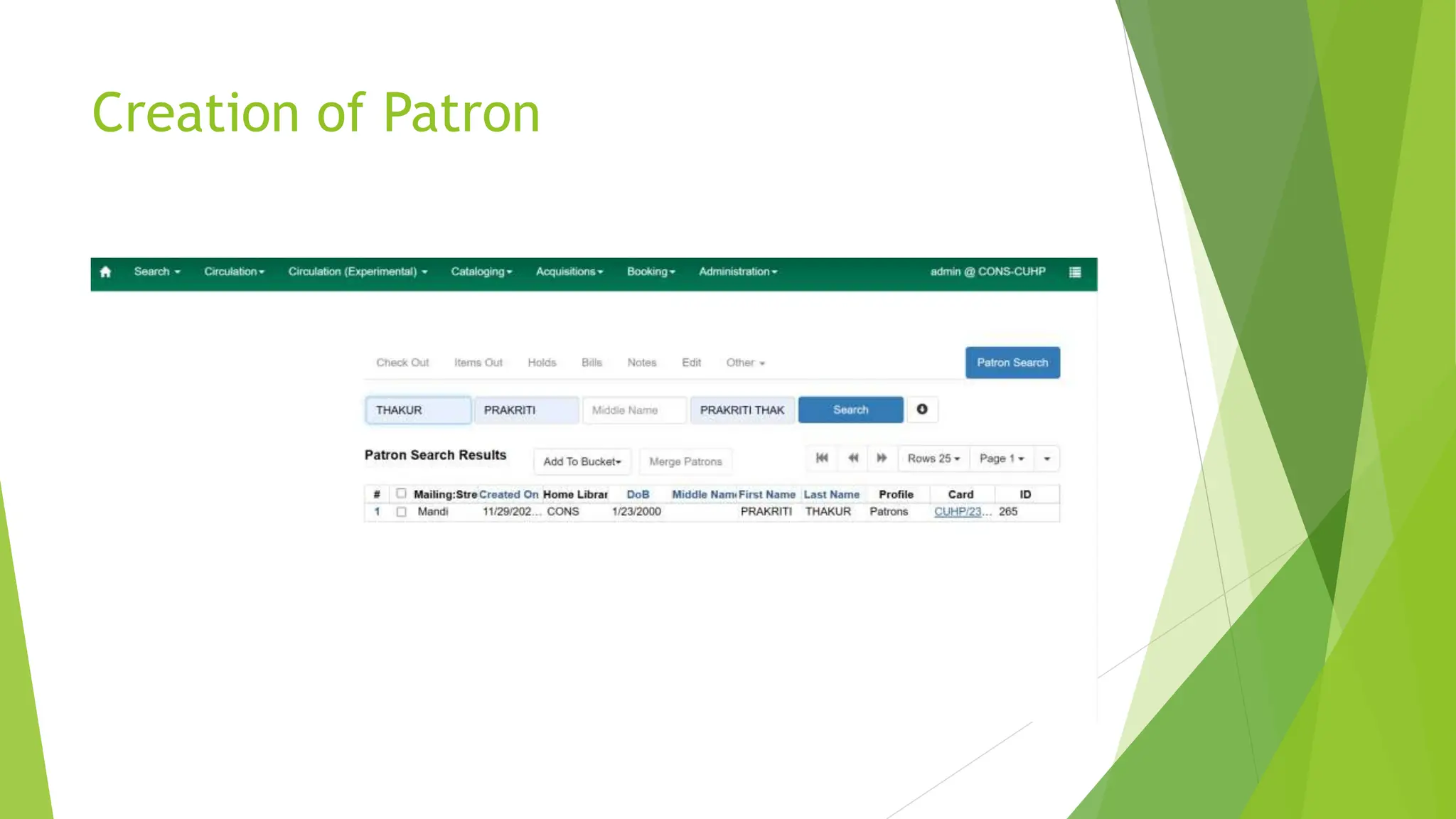 Creation of Patron

Search Circulation Circulation (Experimental) Cataloging Acquisitions Booking Administration admin @ CONS-CUHP

Check Out Items Out Holds Bills Notes Edit Other

Patron Search

THAKUR PRAKRITI Middle Name PRAKRITI THAK Search

Patron Search Results

Add To Bucket Merge Patrons

Rows 25 Page 1

| # | | Mailing:Stre | Created On | Home Librar | DoB | Middle Nam | First Name | Last Name | Profile | Card | ID |
|---|---|---|---|---|---|---|---|---|---|---|---|
| 1 | | Mandi | 11/29/202... | CONS | 1/23/2000 | | PRAKRITI | THAKUR | Patrons | CUHP/23... | 265 |